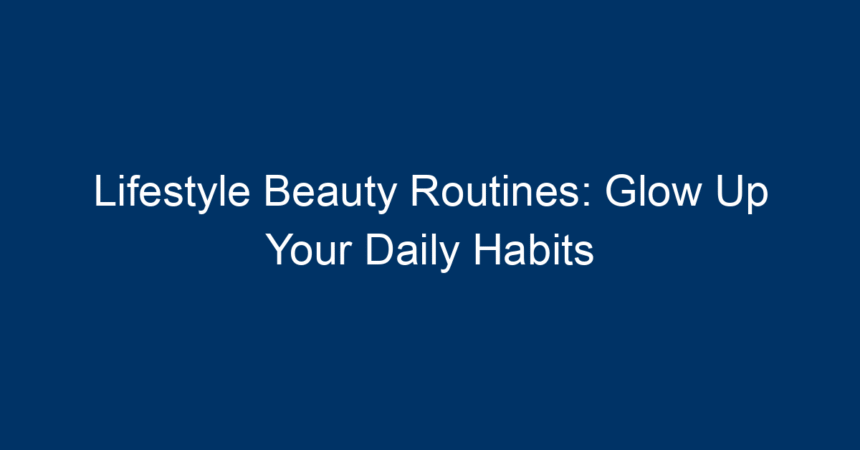 Lifestyle Beauty Routines: Glow Up Your Daily Habits